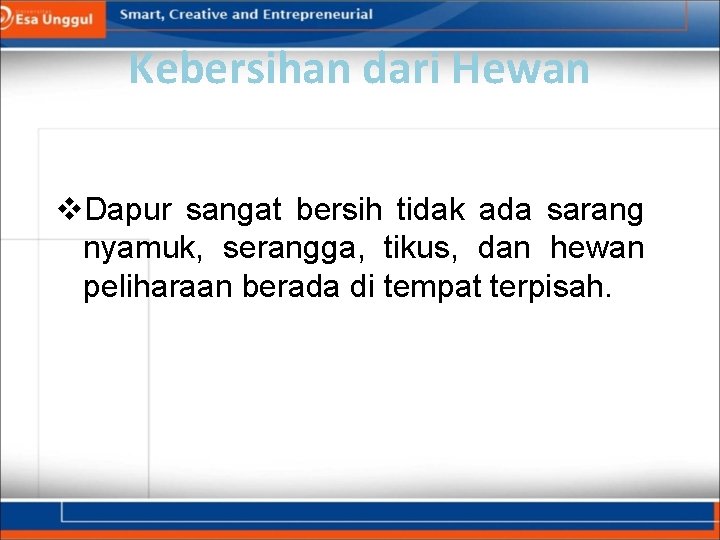 Esa Unggul

Smart, Creative and Entrepreneurial

Kebersihan dari Hewan

❖Dapur sangat bersih tidak ada sarang nyamuk, serangga, tikus, dan hewan peliharaan berada di tempat terpisah.